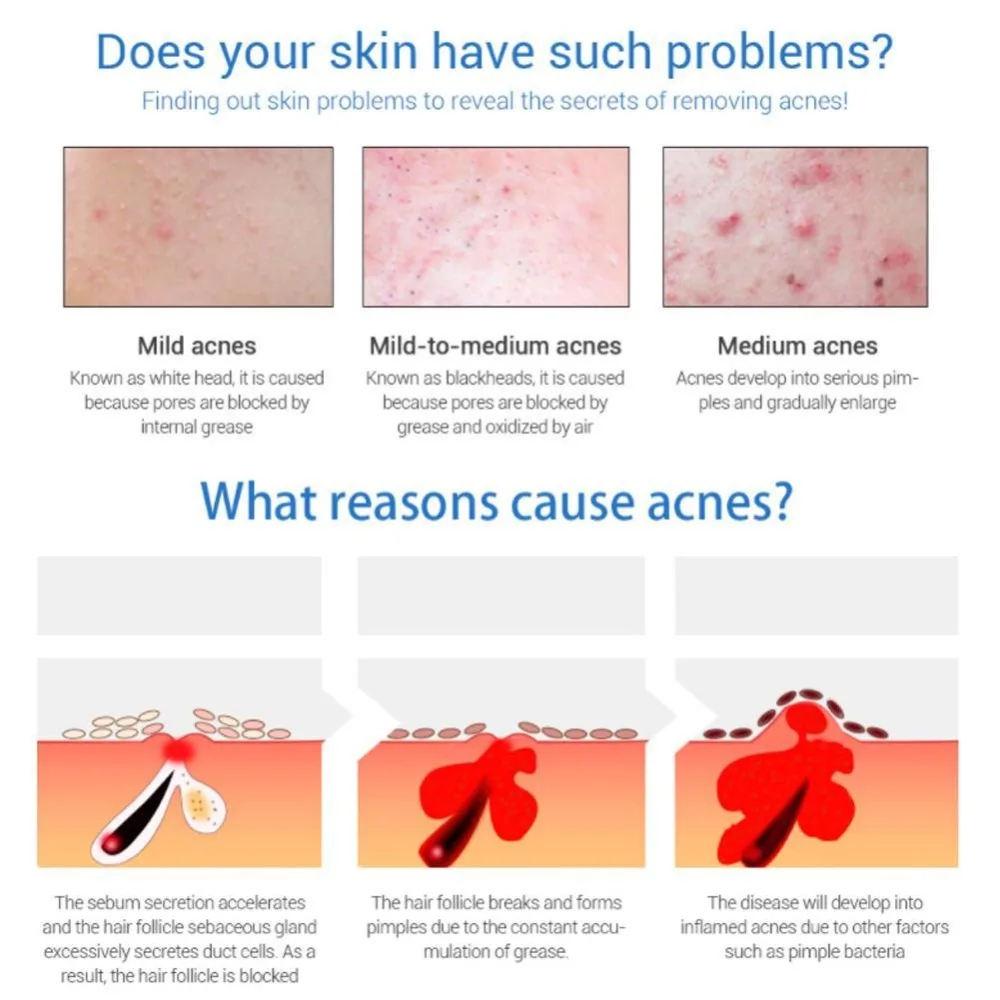 Does your skin have such problems?
Finding out skin problems to reveal the secrets of removing acnes!

Mild acnes
Known as white head, it is caused because pores are blocked by internal grease

Mild-to-medium acnes
Known as blackheads, it is caused because pores are blocked by grease and oxidized by air

Medium acnes
Acnes develop into serious pimples and gradually enlarge

What reasons cause acnes?

The sebum secretion accelerates and the hair follicle sebaceous gland excessively secretes duct cells. As a result, the hair follicle is blocked

The hair follicle breaks and forms pimples due to the constant accumulation of grease.

The disease will develop into inflamed acnes due to other factors such as pimple bacteria